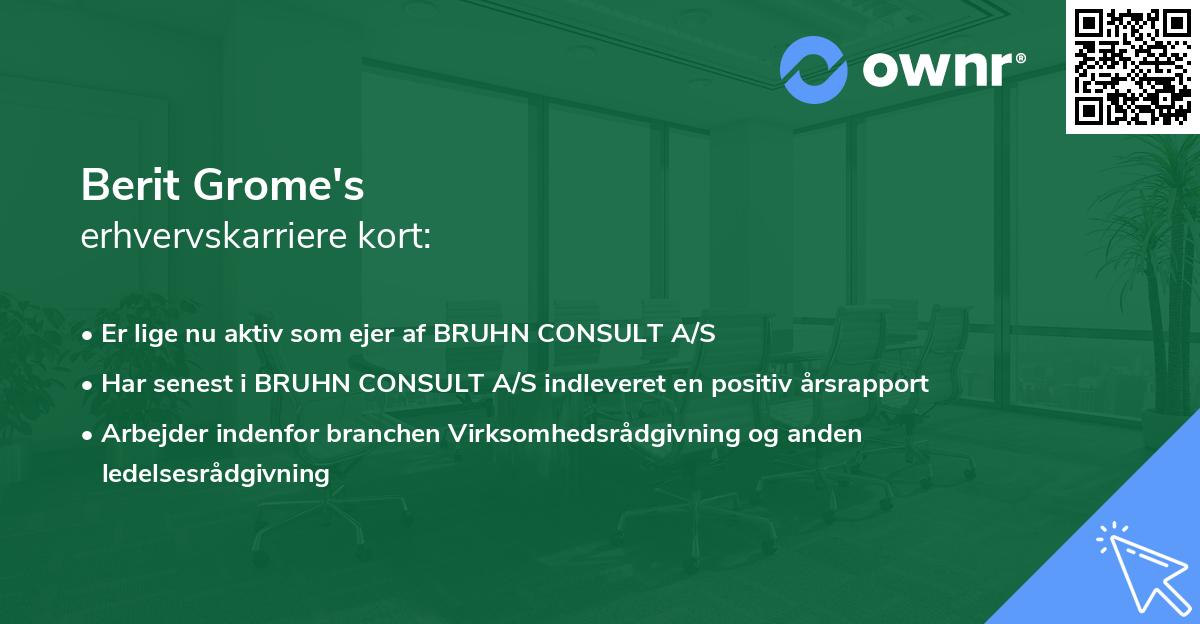 ownr®

Berit Grome's
erhvervskarriere kort:

• Er lige nu aktiv som ejer af BRUHN CONSULT A/S
• Har senest i BRUHN CONSULT A/S indleveret en positiv årsrapport
• Arbejder indenfor branchen Virksomhedsrådgivning og anden ledelsesrådgivning